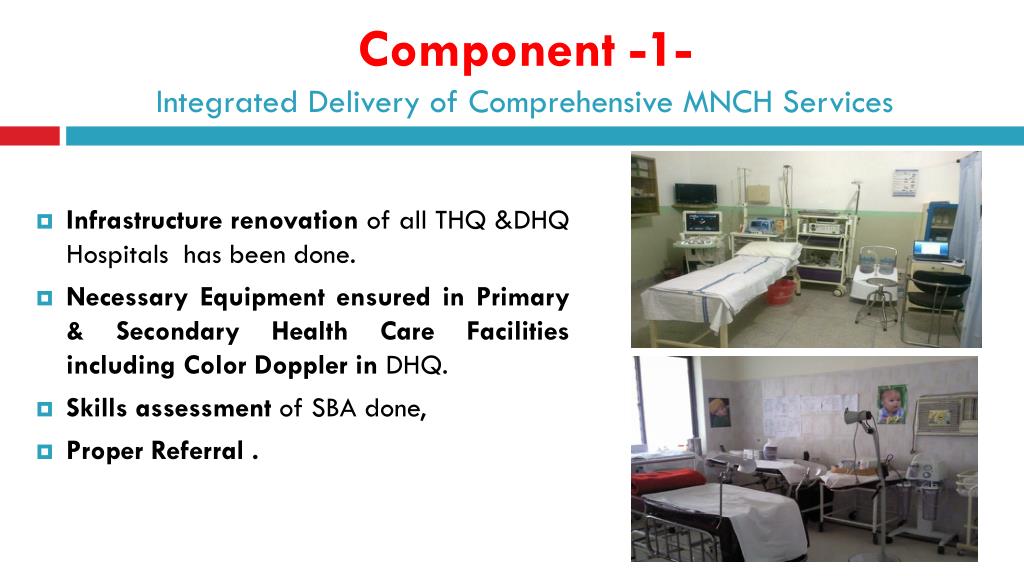 Component -1-
Integrated Delivery of Comprehensive MNCH Services

Infrastructure renovation of all THQ &DHQ Hospitals has been done.

Necessary Equipment ensured in Primary & Secondary Health Care Facilities including Color Doppler in DHQ.

Skills assessment of SBA done,

Proper Referral .